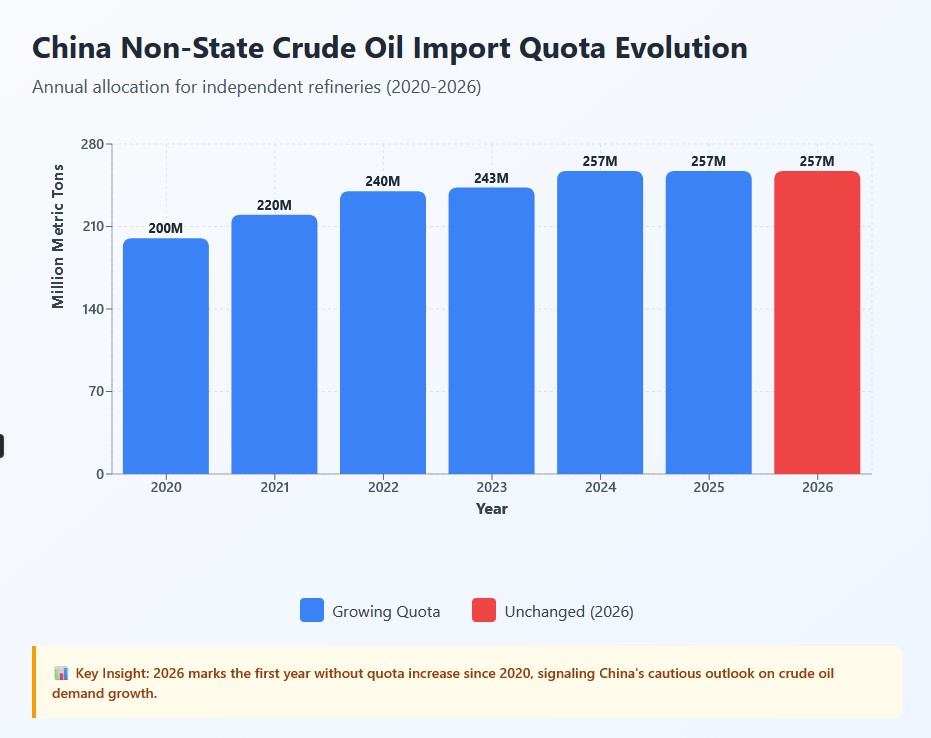 China Non-State Crude Oil Import Quota Evolution

Annual allocation for independent refineries (2020-2026)

Million Metric Tons

280
210
140
70
0

200M
220M
240M
243M
257M
257M
257M

2020
2021
2022
2023
2024
2025
2026

Year

Growing Quota
Unchanged (2026)

📊 Key Insight: 2026 marks the first year without quota increase since 2020, signaling China's cautious outlook on crude oil demand growth.